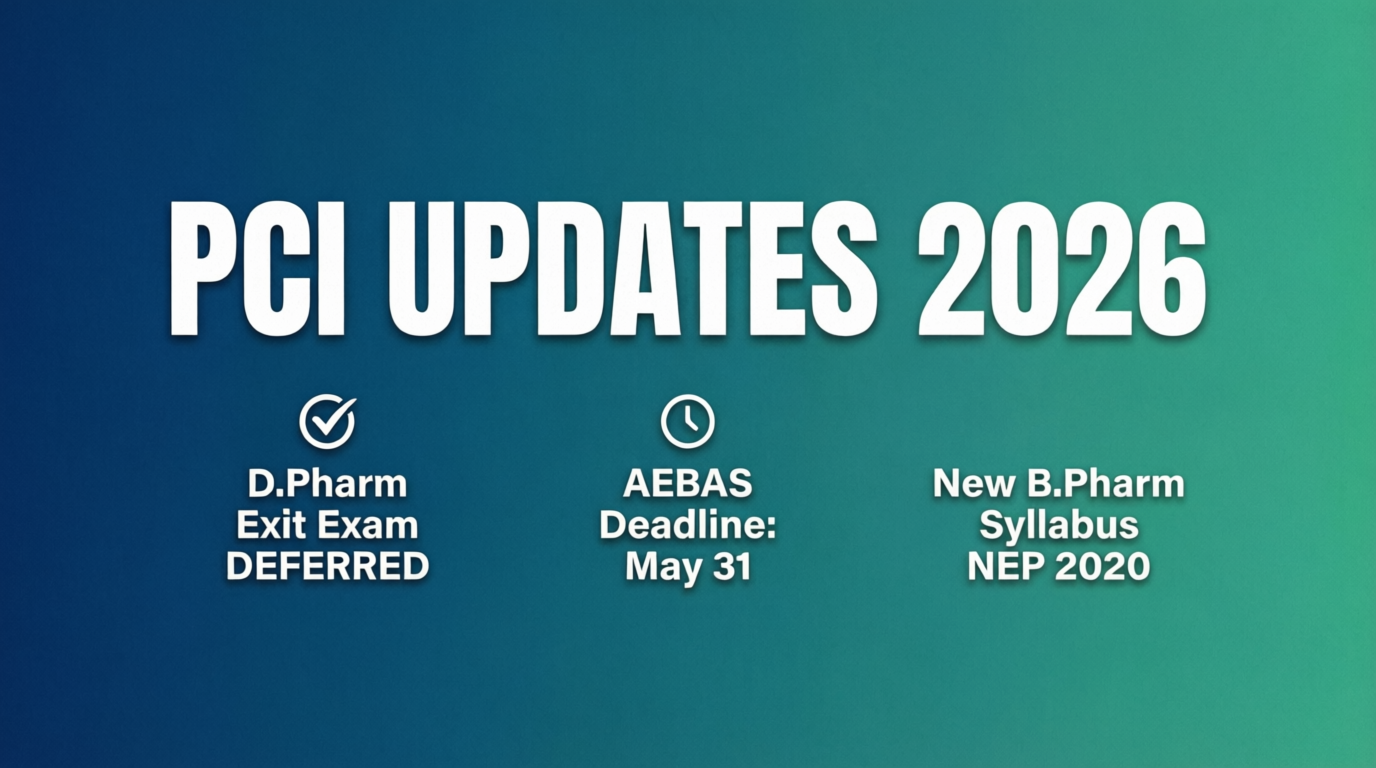 PCI UPDATES 2026

D.Pharm Exit Exam DEFERRED

AEBAS Deadline: May 31

New B.Pharm Syllabus NEP 2020